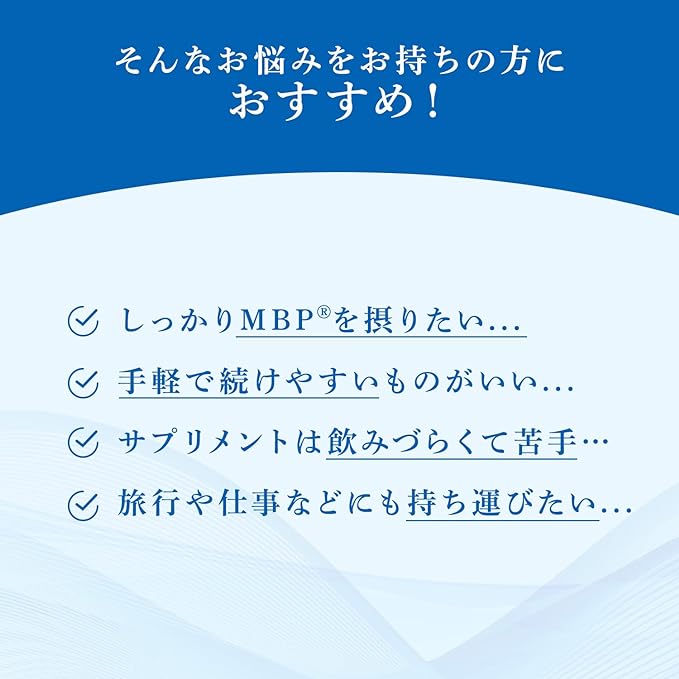 そんなお悩みをお持ちの方に
おすすめ！

しっかりMBP®を摂りたい…

手軽で続けやすいものがいい…

サプリメントは飲みづらくて苦手…

旅行や仕事などにも持ち運びたい…